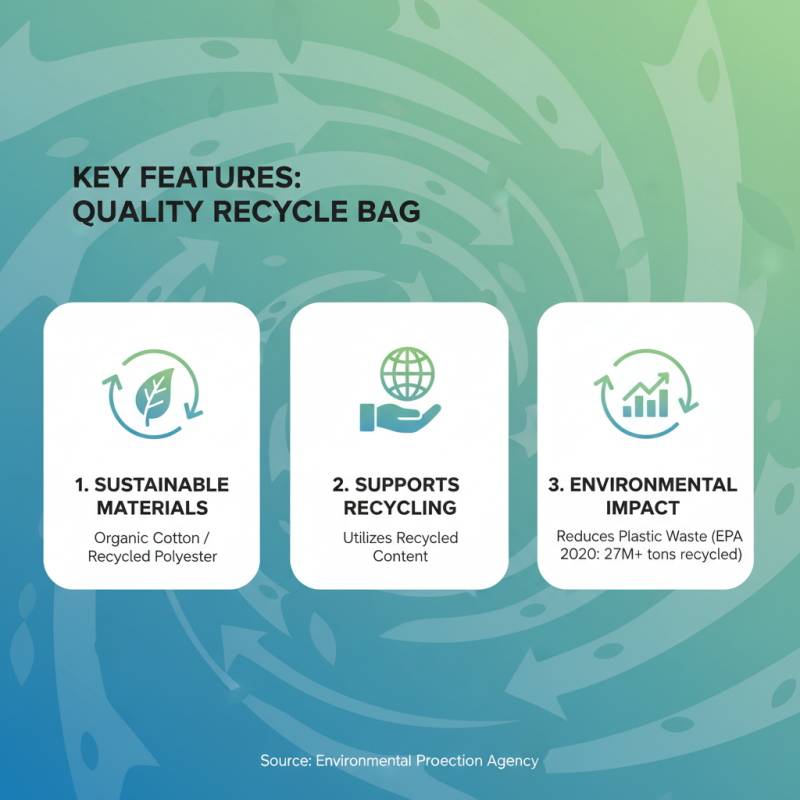 KEY FEATURES:
QUALITY RECYCLE BAG

1. SUSTAINABLE MATERIALS

Organic Cotton / Recycled Polyester

2. SUPPORTS RECYCLING

Utilizes Recycled Content

3. ENVIRONMENTAL IMPACT

Reduces Plastic Waste (EPA 2020: 27M+ tons recycled)

Source: Environmental Proection Agency